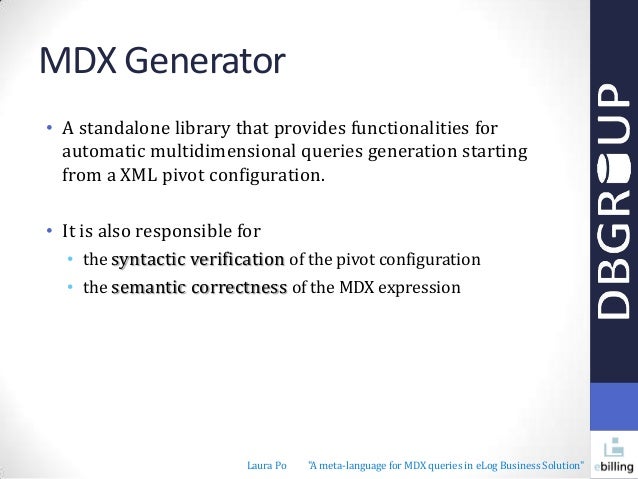 MDX Generator

• A standalone library that provides functionalities for automatic multidimensional queries generation starting from a XML pivot configuration.

• It is also responsible for
• the syntactic verification of the pivot configuration
• the semantic correctness of the MDX expression

DBGROUP

Laura Po "A meta-language for MDX queries in eLog Business Solution"

ebilling